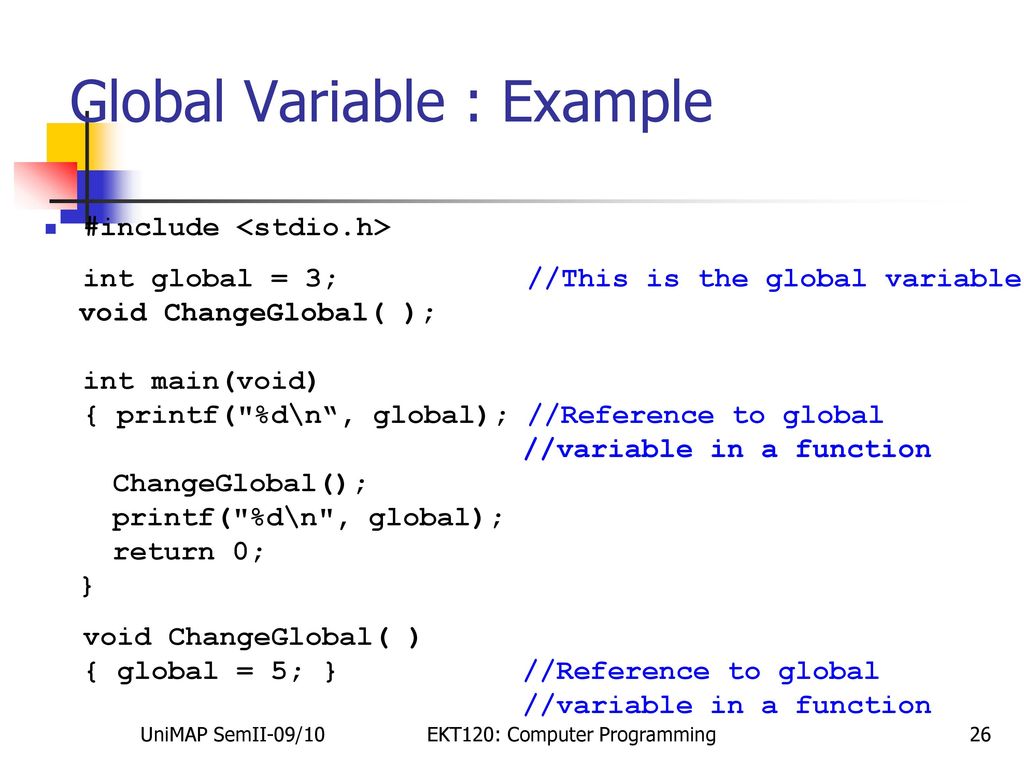 Global Variable : Example

#include <stdio.h>

int global = 3; //This is the global variable
void ChangeGlobal( );

int main(void)
{ printf("%d\n“, global); //Reference to global
//variable in a function
ChangeGlobal();
printf("%d\n", global);
return 0;
}

void ChangeGlobal( )
{ global = 5; } //Reference to global
//variable in a function

UniMAP SemII-09/10 EKT120: Computer Programming 26